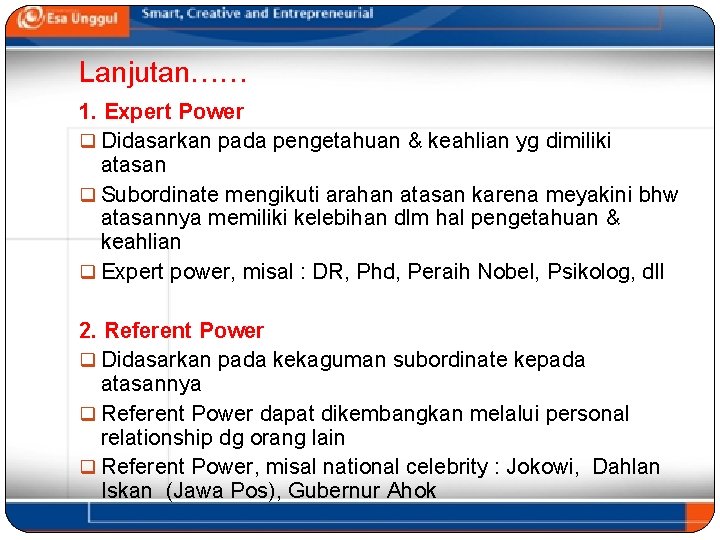 Esa Unggul Smart, Creative and Entrepreneurial

Lanjutan……

1. Expert Power

❑ Didasarkan pada pengetahuan & keahlian yg dimiliki atasan

❑ Subordinate mengikuti arahan atasan karena meyakini bhw atasannya memiliki kelebihan dlm hal pengetahuan & keahlian

❑ Expert power, misal : DR, Phd, Peraih Nobel, Psikolog, dll

2. Referent Power

❑ Didasarkan pada kekaguman subordinate kepada atasannya

❑ Referent Power dapat dikembangkan melalui personal relationship dg orang lain

❑ Referent Power, misal national celebrity : Jokowi, Dahlan Iskan (Jawa Pos), Gubernur Ahok